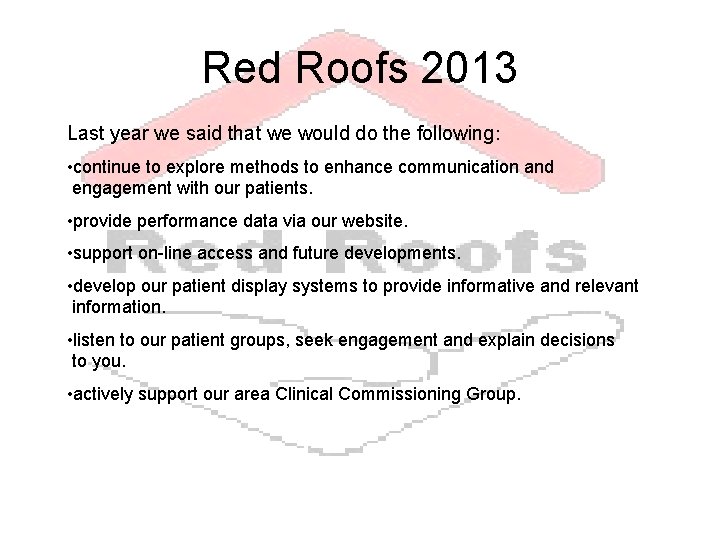 Red Roofs 2013

Last year we said that we would do the following:

•continue to explore methods to enhance communication and engagement with our patients.

•provide performance data via our website.

•support on-line access and future developments.

•develop our patient display systems to provide informative and relevant information.

•listen to our patient groups, seek engagement and explain decisions to you.

•actively support our area Clinical Commissioning Group.

Red Roofs